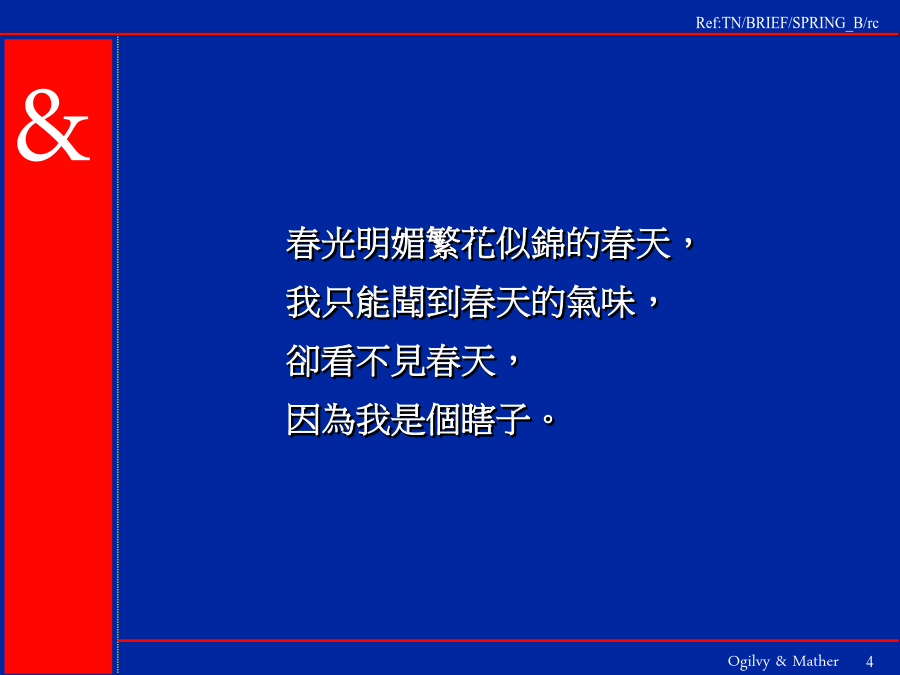 Ref:TN/BRIEF/SPRING_B/rc

&

春光明媚繁花似錦的春天，
我只能聞到春天的氣味，
卻看不見春天，
因為我是個瞎子。

Ogilvy & Mather 4